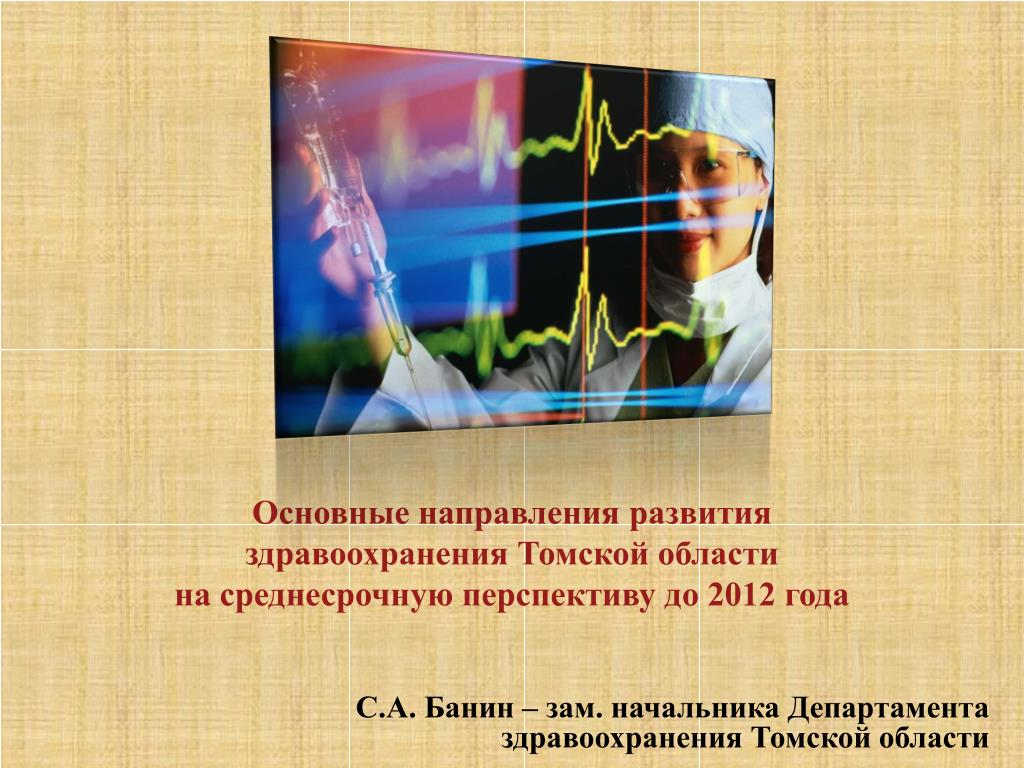 Основные направления развития здравоохранения Томской области на среднесрочную перспективу до 2012 года

С.А. Банин – зам. начальника Департамента здравоохранения Томской области